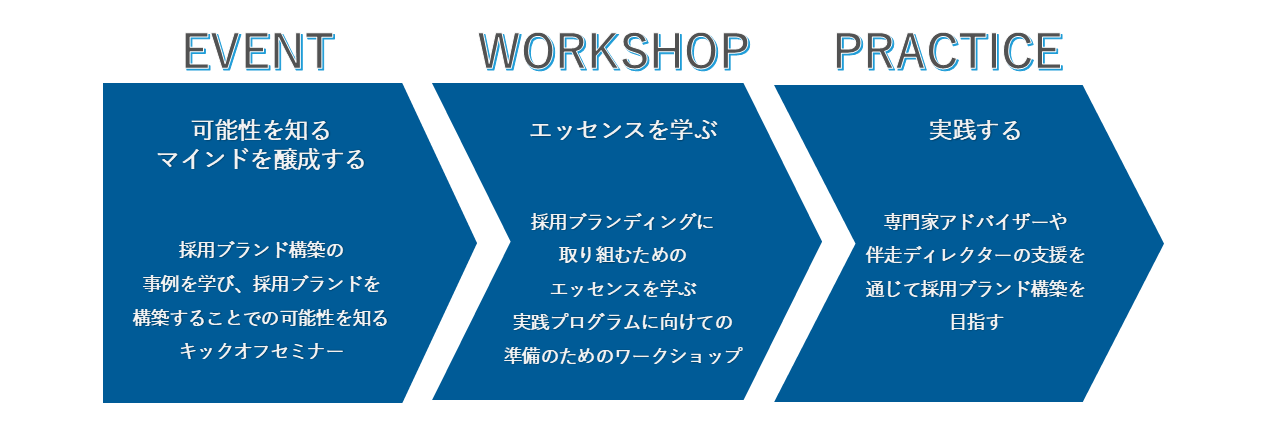 EVENT

可能性を知る
マインドを醸成する

採用ブランド構築の
事例を学び、採用ブランドを
構築することでの可能性を知る
キックオフセミナー

WORKSHOP

エッセンスを学ぶ

採用ブランディングに
取り組むための
エッセンスを学ぶ
実践プログラムに向けての
準備のためのワークショップ

PRACTICE

実践する

専門家アドバイザーや
伴走ディレクターの支援を
通じて採用ブランド構築を
目指す